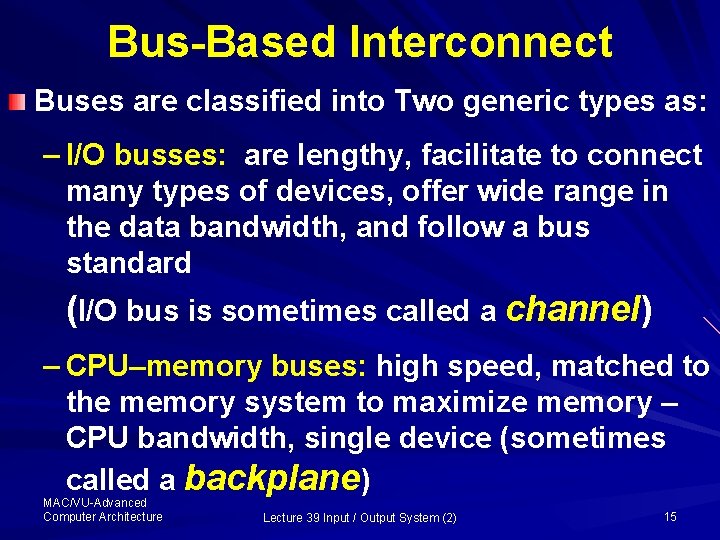 Bus-Based Interconnect

Buses are classified into Two generic types as:

– I/O busses: are lengthy, facilitate to connect many types of devices, offer wide range in the data bandwidth, and follow a bus standard

(I/O bus is sometimes called a channel)

– CPU–memory buses: high speed, matched to the memory system to maximize memory – CPU bandwidth, single device (sometimes called a backplane)

MAC/VU-Advanced Computer Architecture

Lecture 39 Input / Output System (2)

15